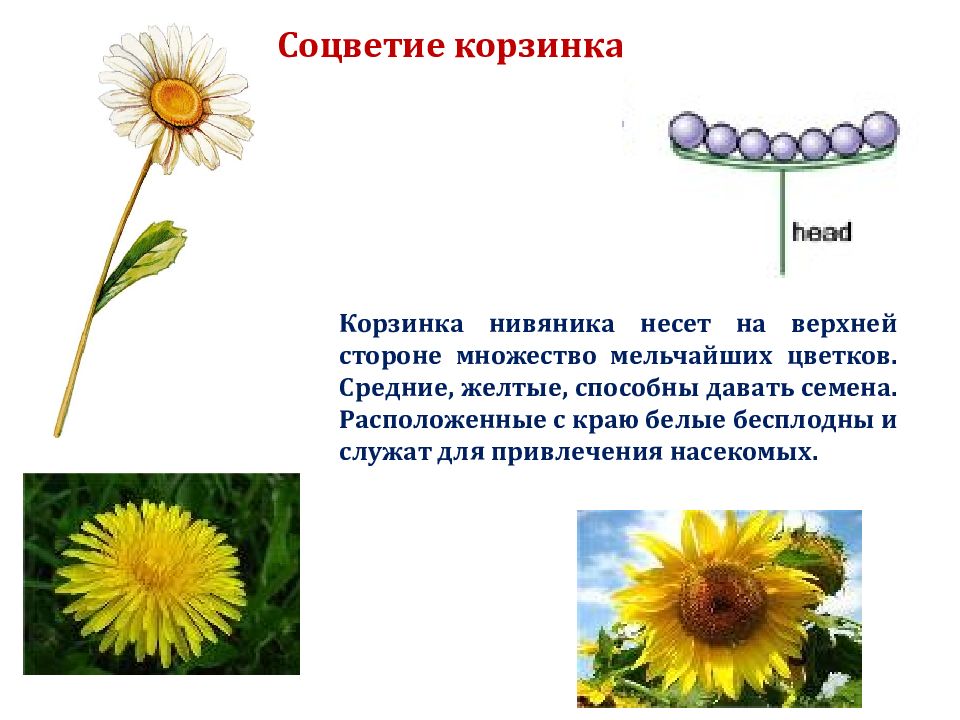 Соцветие корзинка

head

Корзинка нивяника несет на верхней стороне множество мельчайших цветков. Средние, желтые, способны давать семена. Расположенные с краю белые бесплодны и служат для привлечения насекомых.